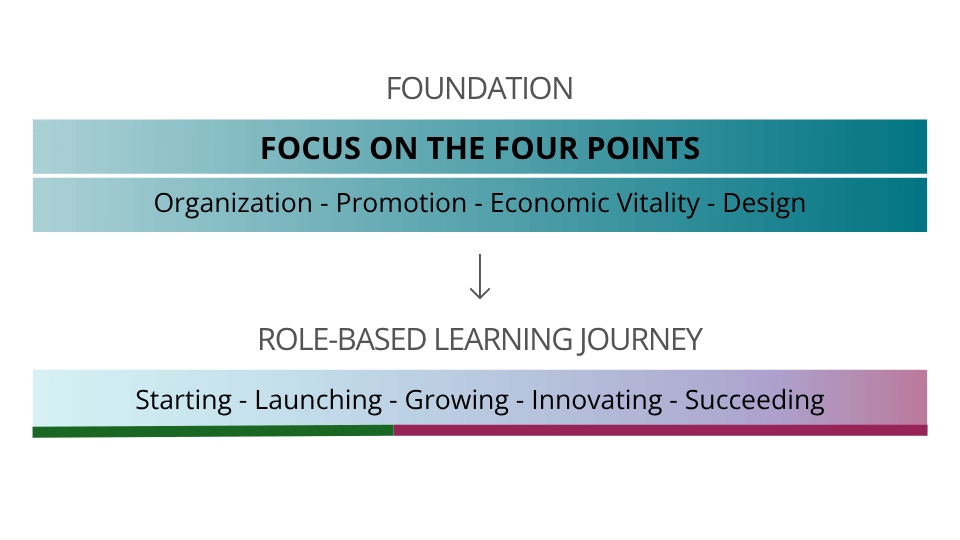 FOUNDATION

FOCUS ON THE FOUR POINTS

Organization - Promotion - Economic Vitality - Design

ROLE-BASED LEARNING JOURNEY

Starting - Launching - Growing - Innovating - Succeeding